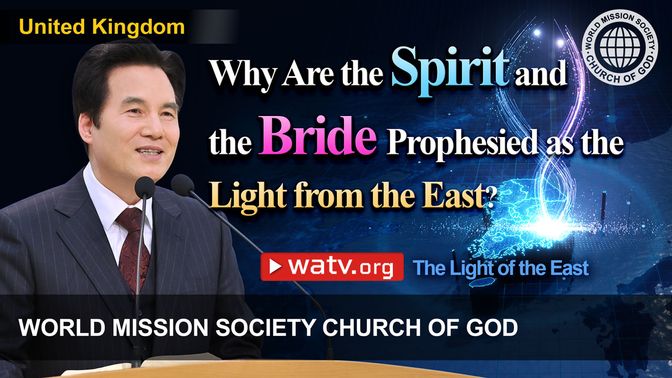 United Kingdom

WORLD MISSION SOCIETY CHURCH OF GOD

Why Are the Spirit and the Bride Prophesied as the Light from the East?

watv.org The Light of the East

WORLD MISSION SOCIETY CHURCH OF GOD